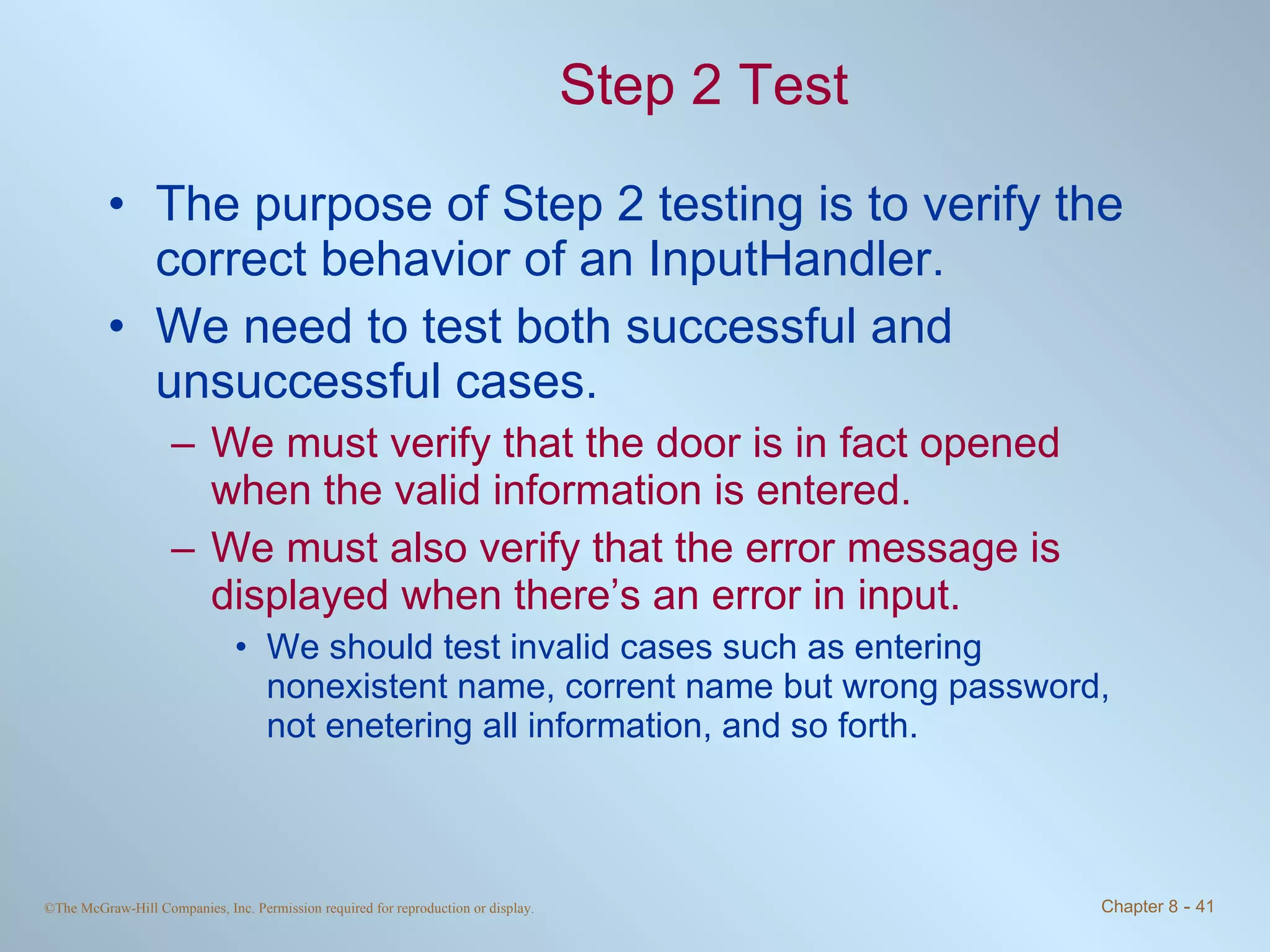 Step 2 Test

• The purpose of Step 2 testing is to verify the correct behavior of an InputHandler.
• We need to test both successful and unsuccessful cases.
– We must verify that the door is in fact opened when the valid information is entered.
– We must also verify that the error message is displayed when there's an error in input.
• We should test invalid cases such as entering nonexistent name, corrent name but wrong password, not enetering all information, and so forth.

©The McGraw-Hill Companies, Inc. Permission required for reproduction or display.

Chapter 8 - 41